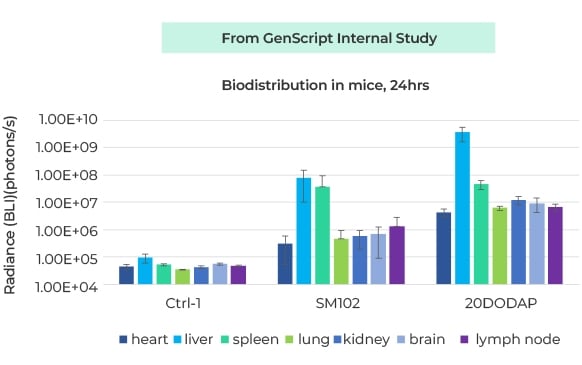 From GenScript Internal Study

Biodistribution in mice, 24hrs

Radiance (BLI)(photons/s)

1.00E+10
1.00E+09
1.00E+08
1.00E+07
1.00E+06
1.00E+05
1.00E+04

Ctrl-1
SM102
20DODAP

heart liver spleen lung kidney brain lymph node